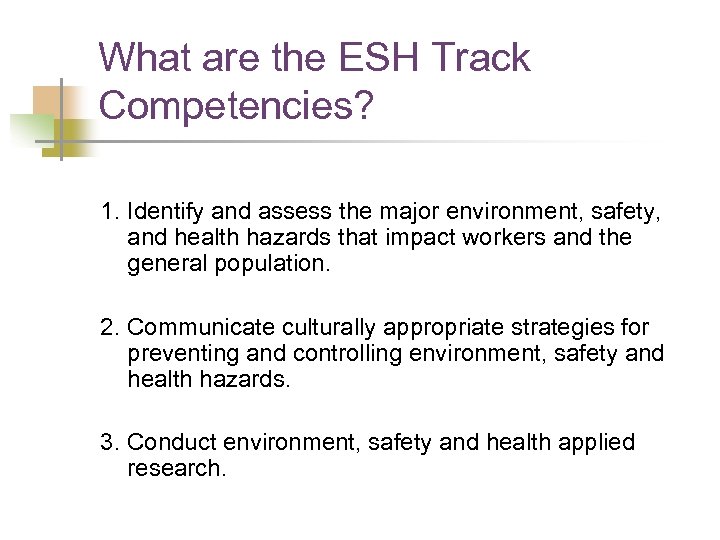 What are the ESH Track Competencies?

1. Identify and assess the major environment, safety, and health hazards that impact workers and the general population.

2. Communicate culturally appropriate strategies for preventing and controlling environment, safety and health hazards.

3. Conduct environment, safety and health applied research.